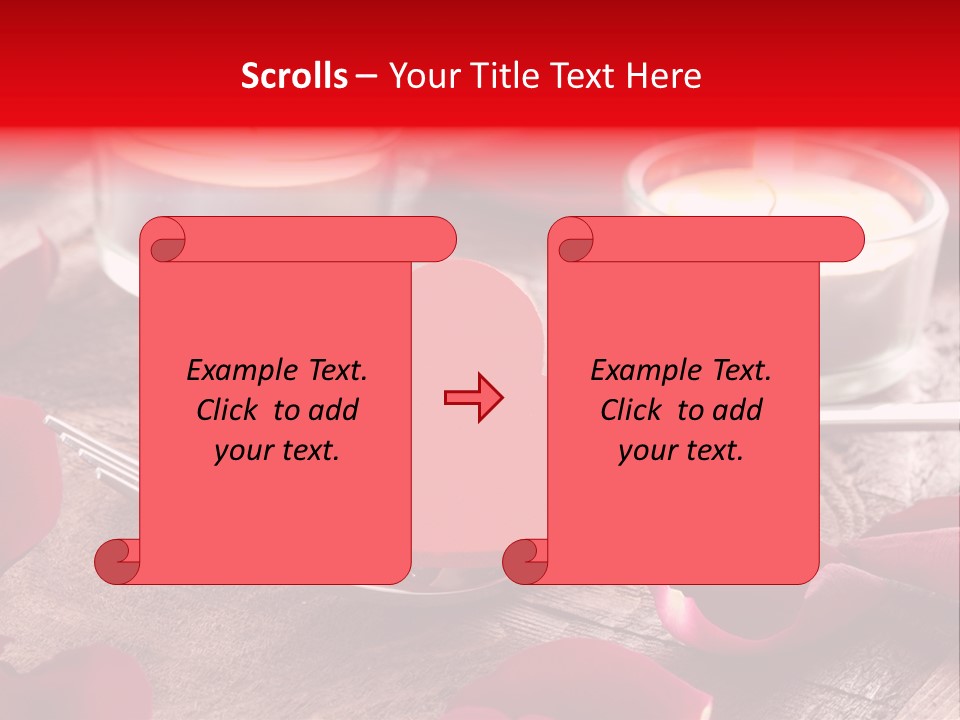 Scrolls – Your Title Text Here

Example Text. Click to add your text.

Example Text. Click to add your text.